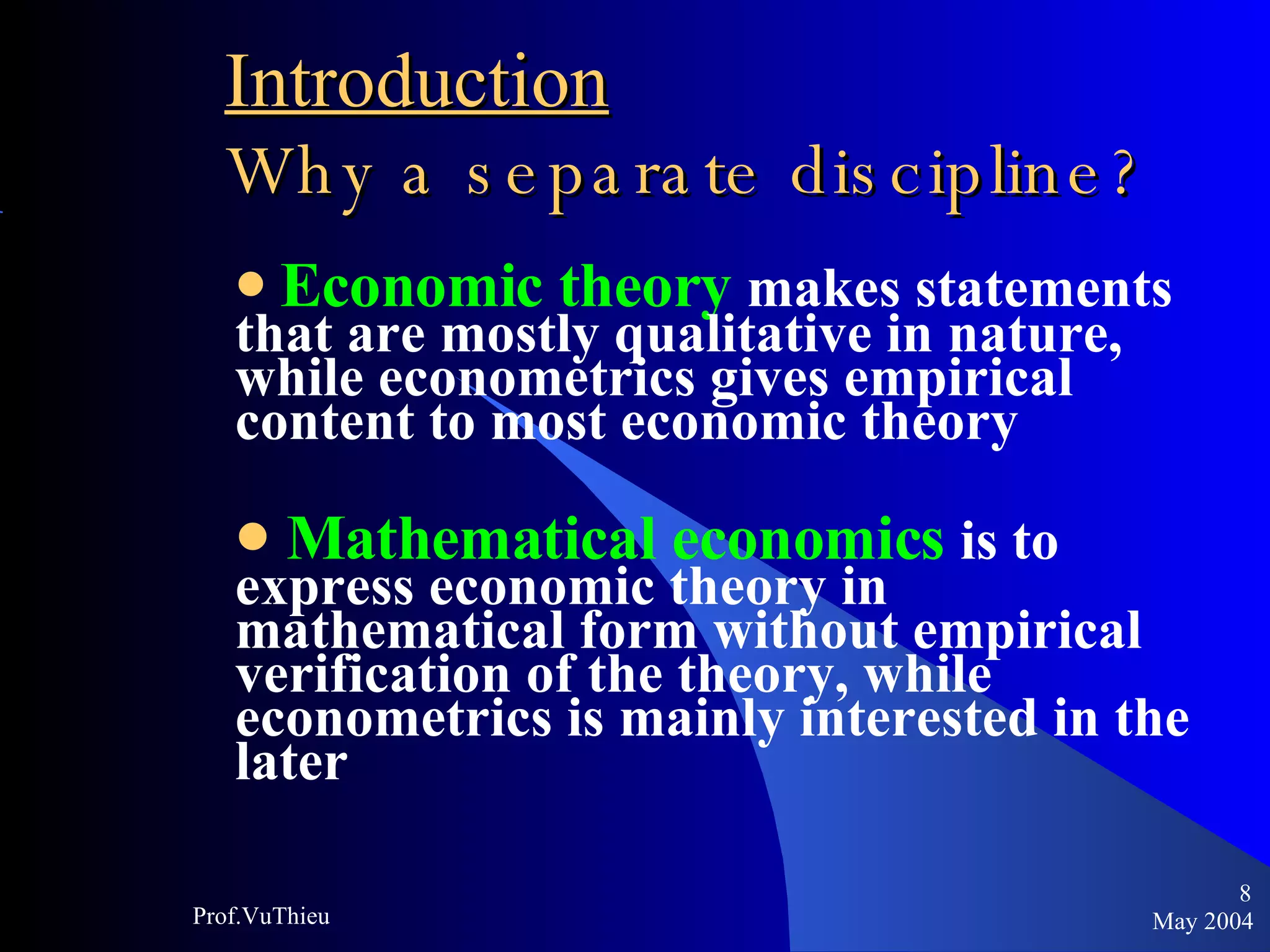 Introduction
Why a separate discipline?

• Economic theory makes statements that are mostly qualitative in nature, while econometrics gives empirical content to most economic theory

• Mathematical economics is to express economic theory in mathematical form without empirical verification of the theory, while econometrics is mainly interested in the later

Prof.VuThieu

8
May 2004